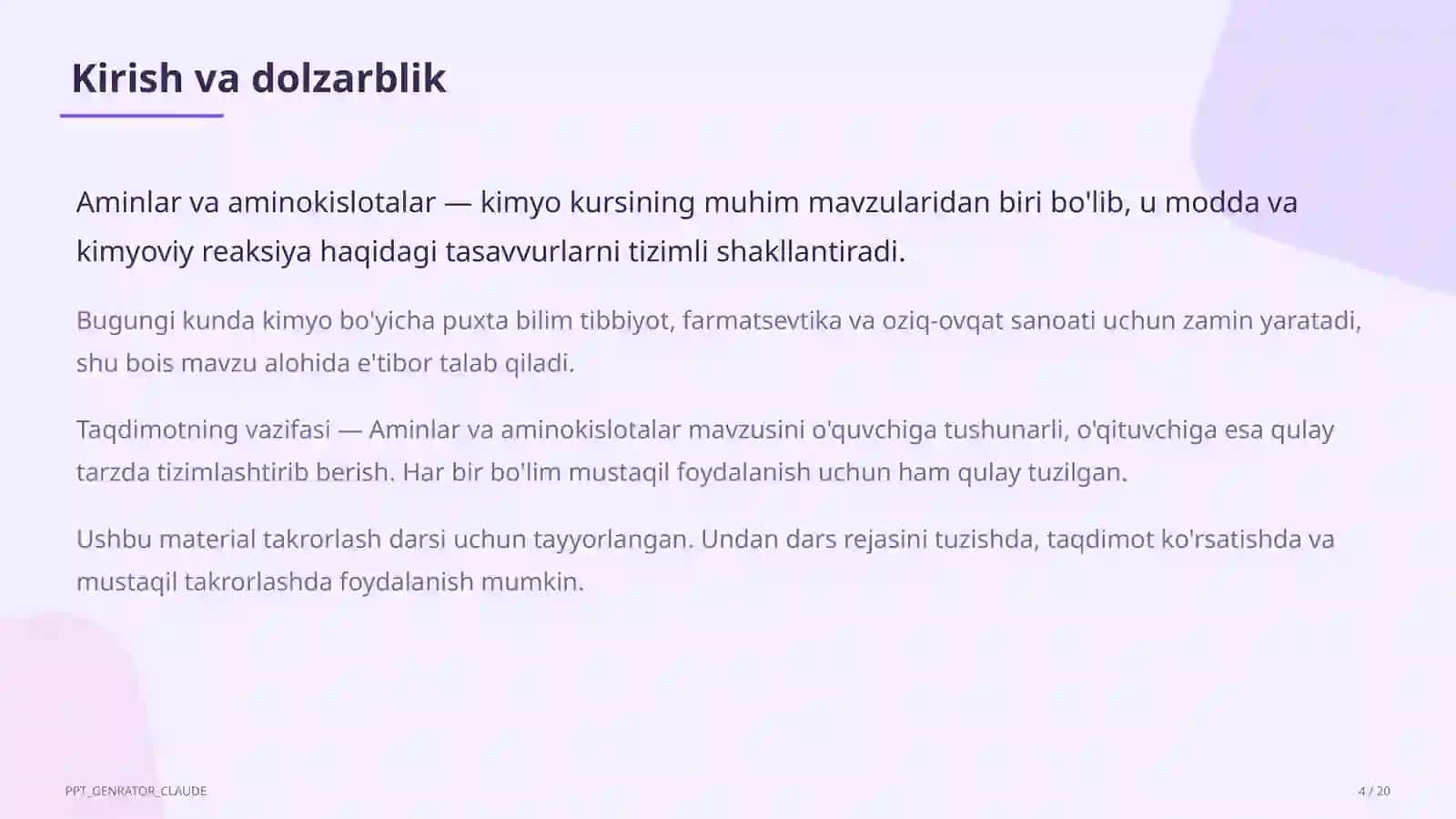 Kirish va dolzarblik

Aminlar va aminokislotalar — kimyo kursining muhim mavzularidan biri bo'lib, u modda va kimyoviy reaksiya haqidagi tasavvurlarni tizimli shakllantiradi.

Bugungi kunda kimyo bo'yicha puxta bilim tibbiyot, farmatsevtika va oziq-ovqat sanoati uchun zamin yaratadi, shu bois mavzu alohida e'tibor talab qiladi.

Taqdimotning vazifasi — Aminlar va aminokislotalar mavzusini o'quvchiga tushunarli, o'qituvchiga esa qulay tarzda tizimlashtirib berish. Har bir bo'lim mustaqil foydalanish uchun ham qulay tuzilgan.

Ushbu material takrorlash darsi uchun tayyorlangan. Undan dars rejasini tuzishda, taqdimot ko'rsatishda va mustaqil takrorlashda foydalanish mumkin.

PPT_GENRATOR_CLAUDE

4 / 20